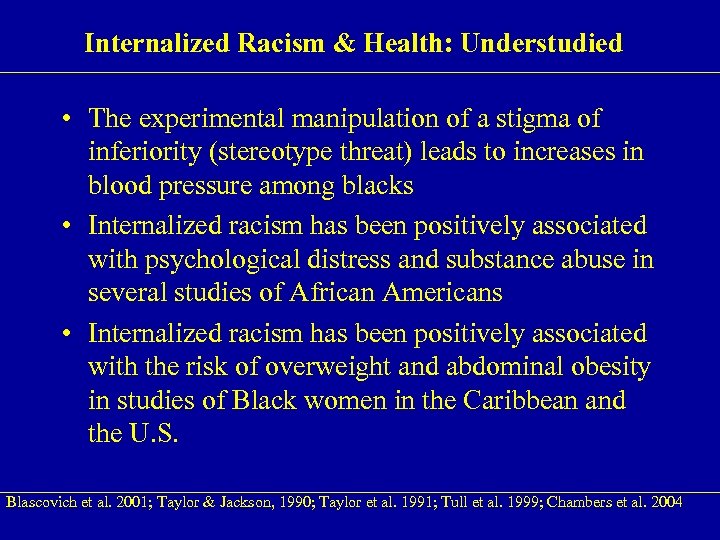 Internalized Racism & Health: Understudied

• The experimental manipulation of a stigma of inferiority (stereotype threat) leads to increases in blood pressure among blacks

• Internalized racism has been positively associated with psychological distress and substance abuse in several studies of African Americans

• Internalized racism has been positively associated with the risk of overweight and abdominal obesity in studies of Black women in the Caribbean and the U.S.

Blascovich et al. 2001; Taylor & Jackson, 1990; Taylor et al. 1991; Tull et al. 1999; Chambers et al. 2004